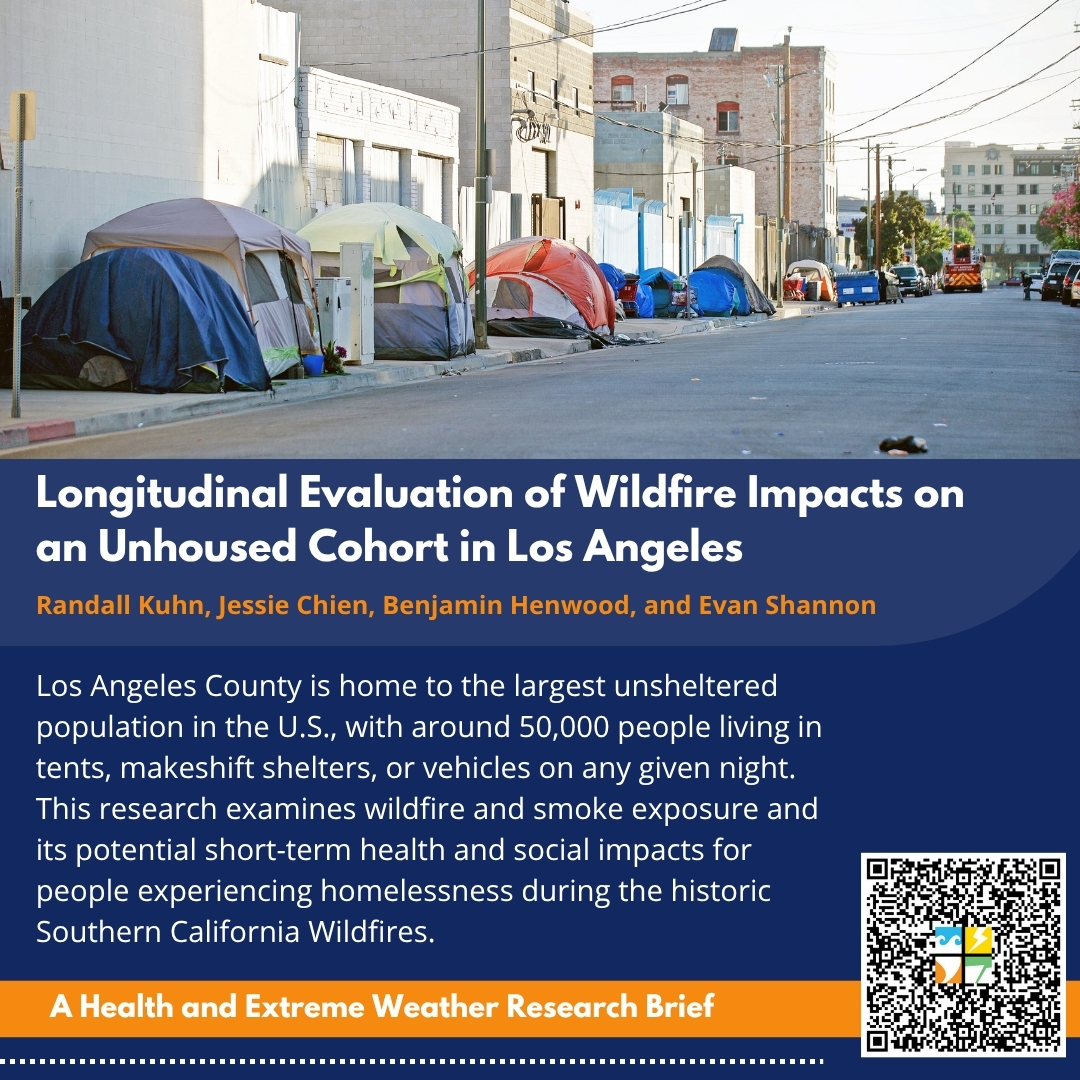 Longitudinal Evaluation of Wildfire Impacts on an Unhoused Cohort in Los Angeles

Randall Kuhn, Jessie Chien, Benjamin Henwood, and Evan Shannon

Los Angeles County is home to the largest unsheltered population in the U.S., with around 50,000 people living in tents, makeshift shelters, or vehicles on any given night. This research examines wildfire and smoke exposure and its potential short-term health and social impacts for people experiencing homelessness during the historic Southern California Wildfires.

A Health and Extreme Weather Research Brief